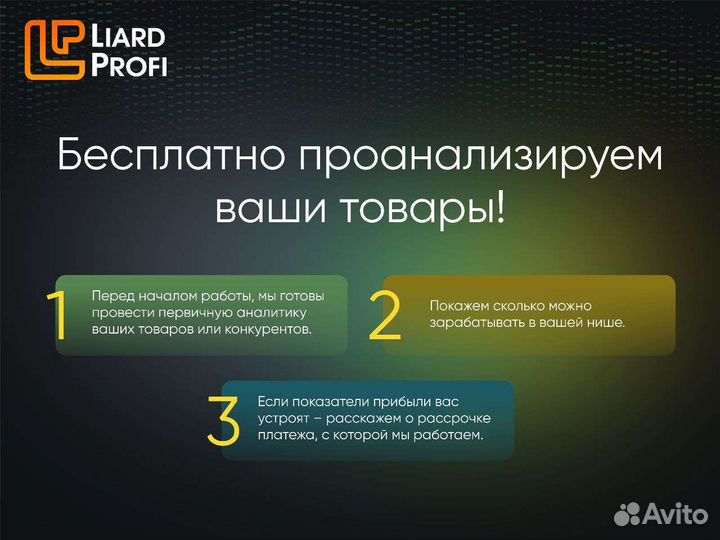 LIARD PROFI

Бесплатно проанализируем ваши товары!

1 Перед началом работы, мы готовы провести первичную аналитику ваших товаров или конкурентов.

2 Покажем сколько можно зарабатывать в вашей нише.

3 Если показатели прибыли вас устроят – расскажем о рассрочке платежа, с которой мы работаем.

Avito